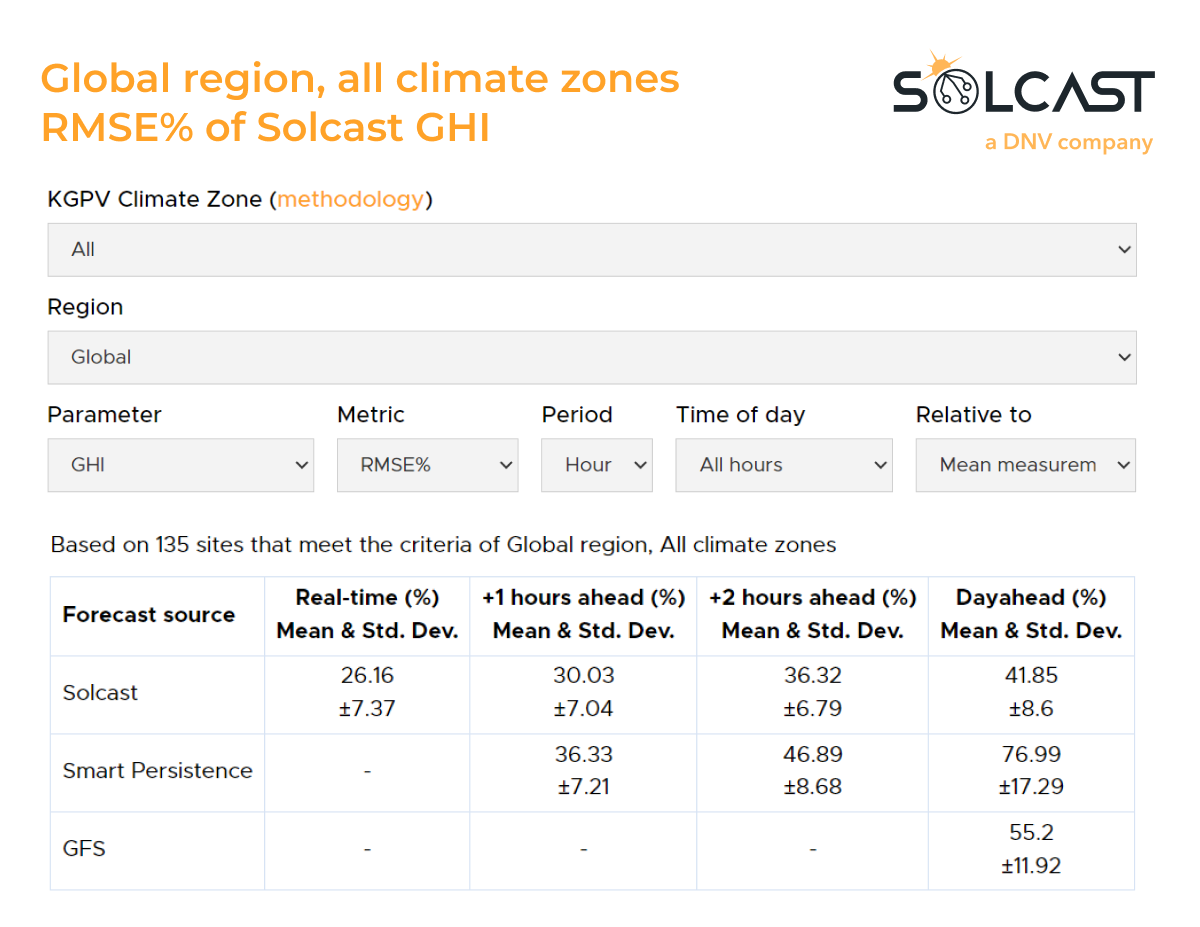 Global region, all climate zones
RMSE% of Solcast GHI

SOLCAST
a DNV company

KGPV Climate Zone (methodology)

All

Region

Global

Parameter
GHI

Metric
RMSE%

Period
Hour

Time of day
All hours

Relative to
Mean measurem

Based on 135 sites that meet the criteria of Global region, All climate zones

| Forecast source | Real-time (%) Mean & Std. Dev. | +1 hours ahead (%) Mean & Std. Dev. | +2 hours ahead (%) Mean & Std. Dev. | Dayahead (%) Mean & Std. Dev. |
|---|---|---|---|---|
| Solcast | 26.16 ±7.37 | 30.03 ±7.04 | 36.32 ±6.79 | 41.85 ±8.6 |
| Smart Persistence | - | 36.33 ±7.21 | 46.89 ±8.68 | 76.99 ±17.29 |
| GFS | - | - | - | 55.2 ±11.92 |